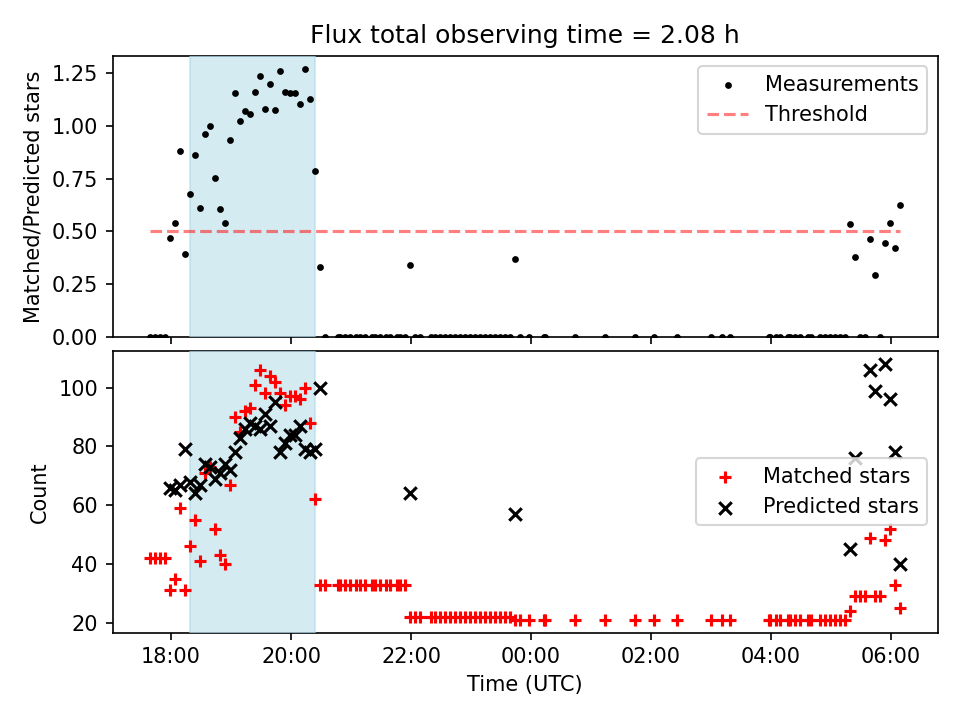 Flux total observing time = 2.08 h

Matched/Predicted stars

1.25
1.00
0.75
0.50
0.25
0.00

Measurements
Threshold

Count

100
80
60
40
20

Matched stars
Predicted stars

18:00
20:00
22:00
00:00
02:00
04:00
06:00

Time (UTC)